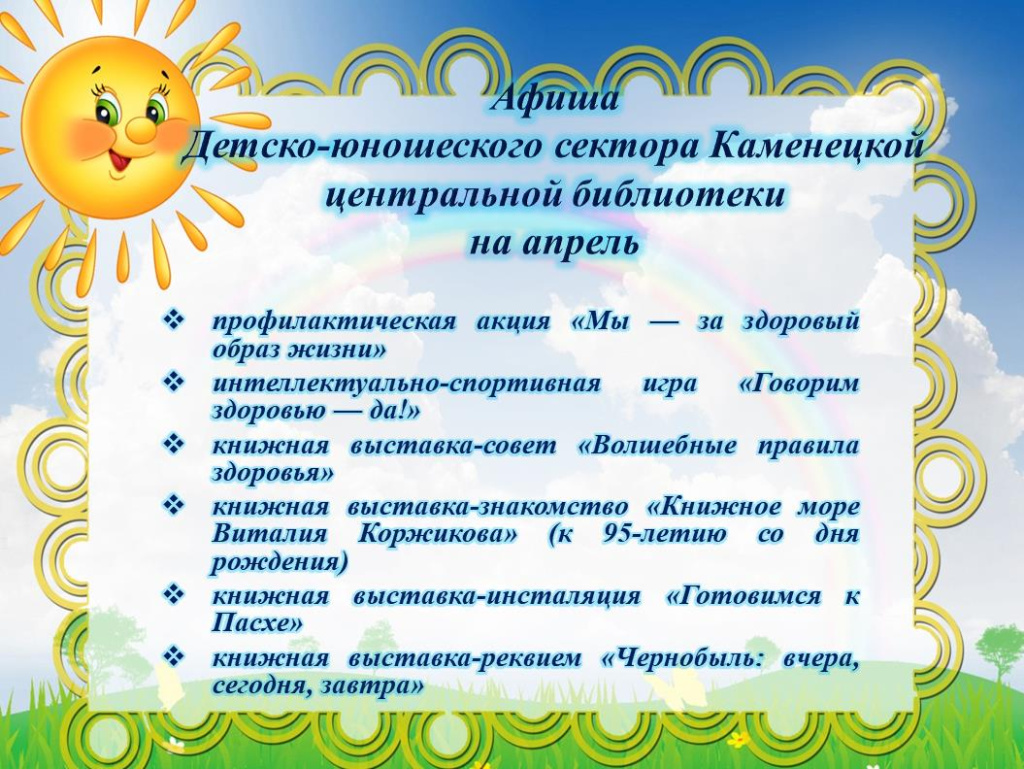 Афиша
Детско-юношеского сектора Каменецкой центральной библиотеки
на апрель

❖ профилактическая акция «Мы — за здоровый образ жизни»
❖ интеллектуально-спортивная игра «Говорим здоровью — да!»
❖ книжная выставка-совет «Волшебные правила здоровья»
❖ книжная выставка-знакомство «Книжное море Виталия Коржикова» (к 95-летию со дня рождения)
❖ книжная выставка-инсталяция «Готовимся к Пасхе»
❖ книжная выставка-реквием «Чернобыль: вчера, сегодня, завтра»